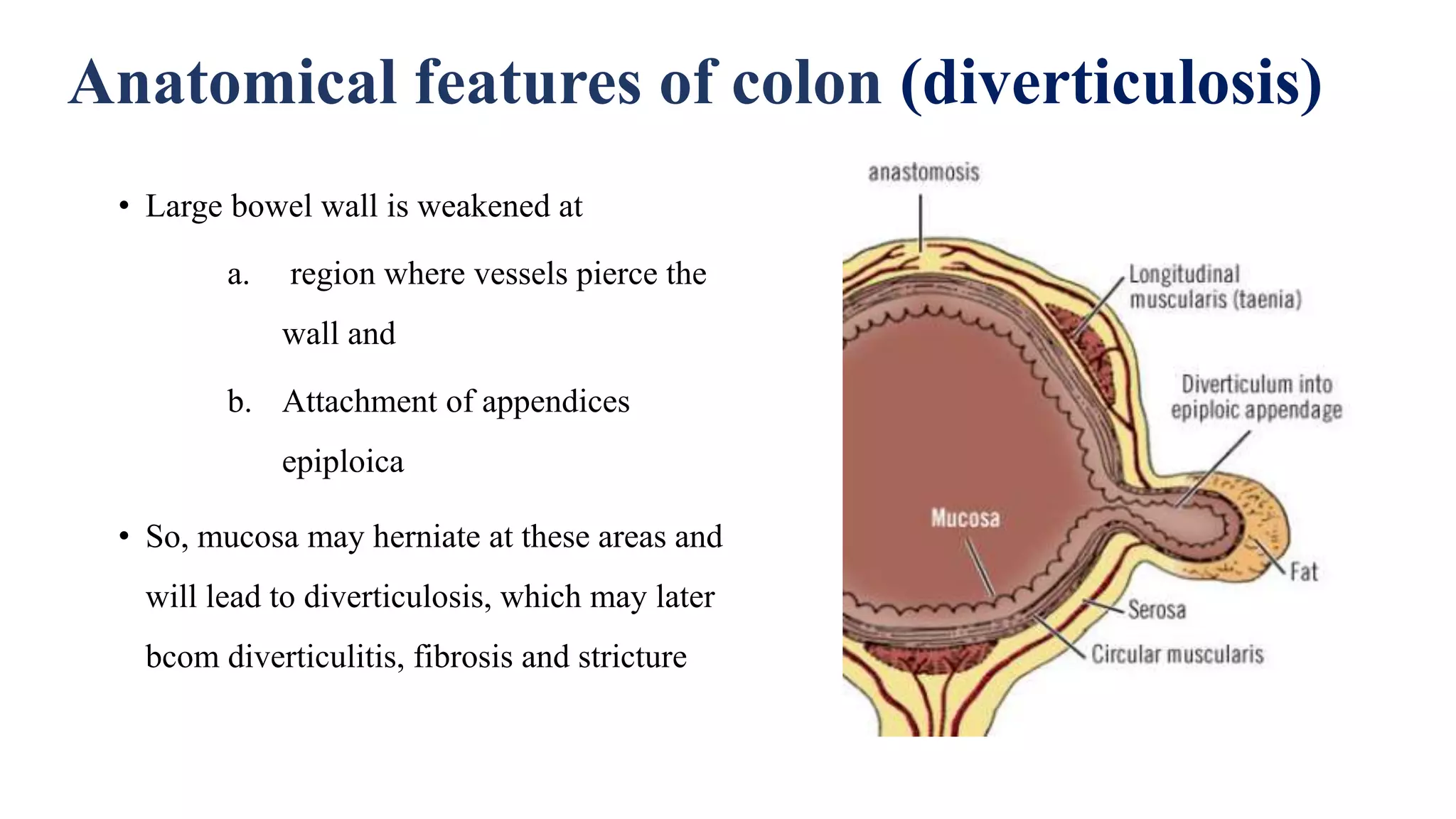 Anatomical features of colon (diverticulosis)

• Large bowel wall is weakened at

a. region where vessels pierce the wall and

b. Attachment of appendices epiploica

• So, mucosa may herniate at these areas and will lead to diverticulosis, which may later bcom diverticulitis, fibrosis and stricture

anastomosis

Longitudinal muscularis (taenia)

Diverticulum into epiploic appendage

Mucosa

Fat

Serosa

Circular muscularis